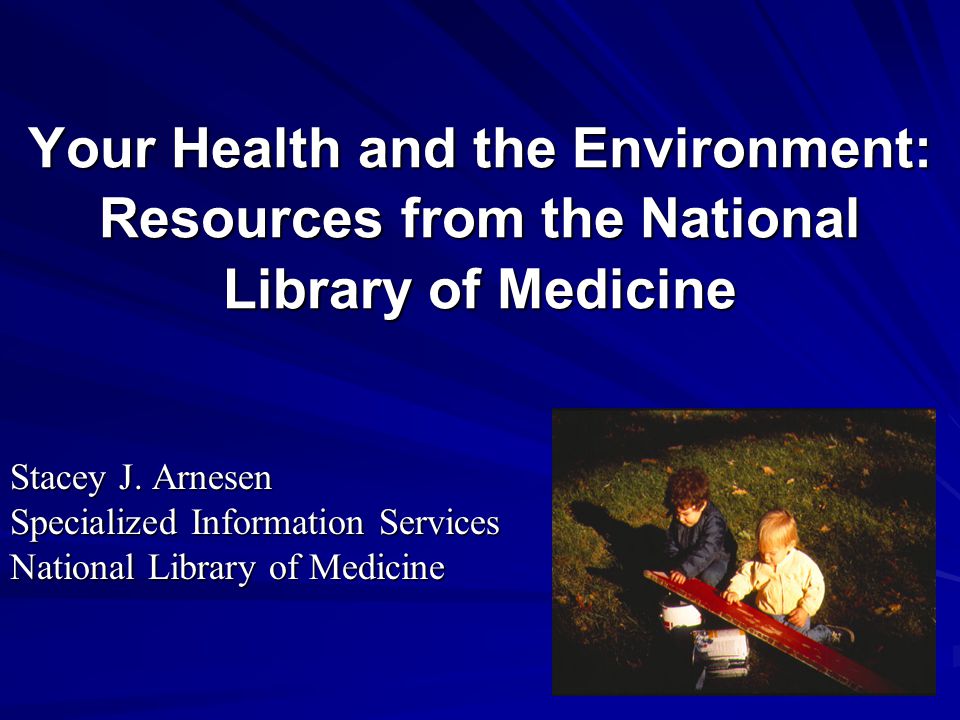 Your Health and the Environment: Resources from the National Library of Medicine

Stacey J. Arnesen
Specialized Information Services
National Library of Medicine